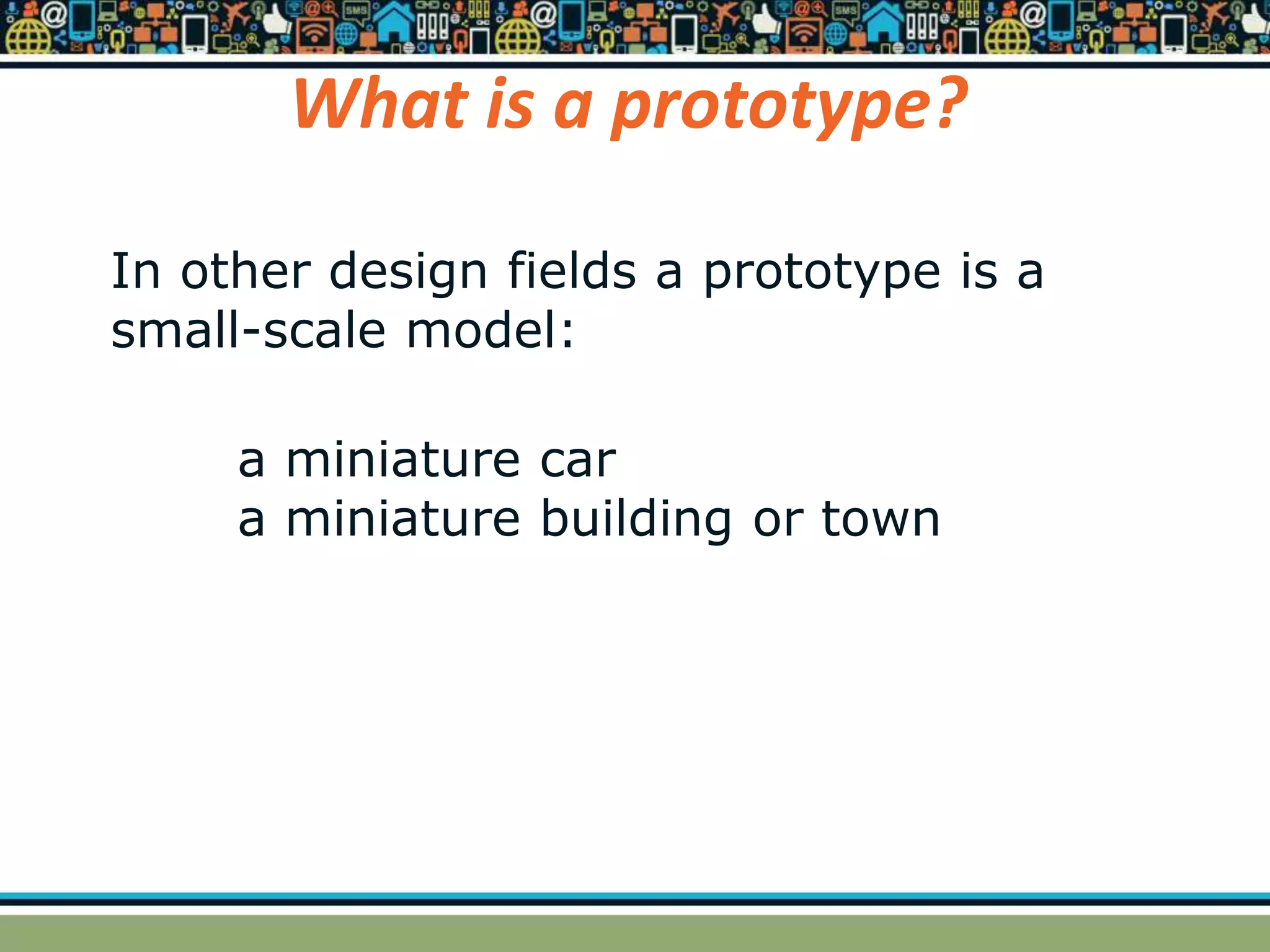 What is a prototype?

In other design fields a prototype is a small-scale model:

a miniature car
a miniature building or town